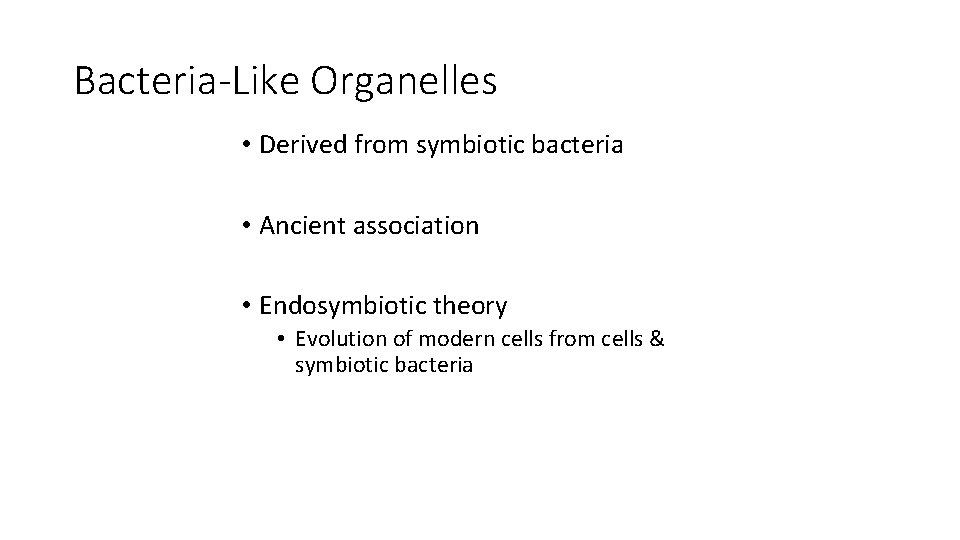 Bacteria-Like Organelles

• Derived from symbiotic bacteria

• Ancient association

• Endosymbiotic theory
  • Evolution of modern cells from cells & symbiotic bacteria